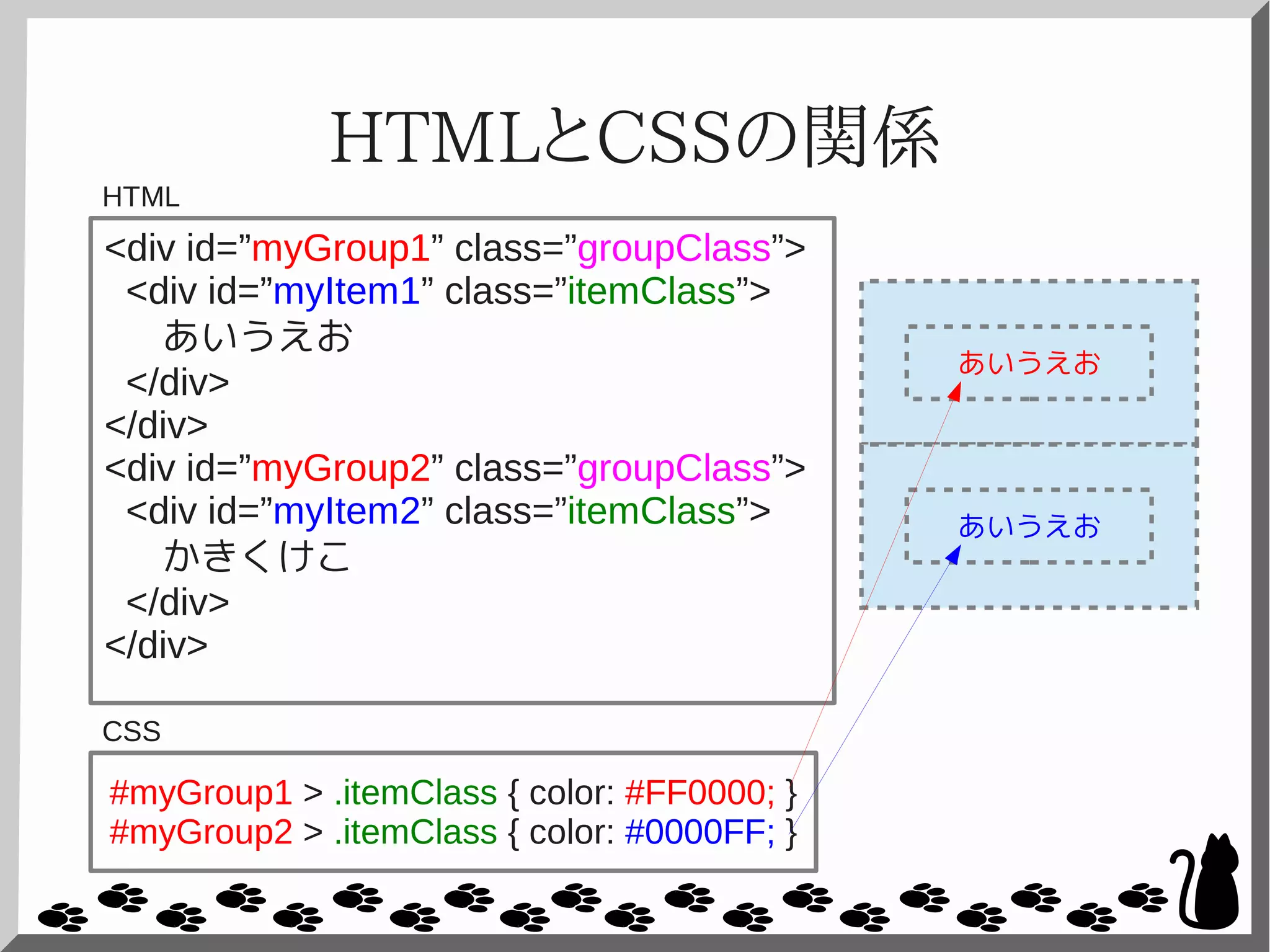 HTMLとCSSの関係

HTML

<div id=”myGroup1” class=”groupClass”>
<div id=”myItem1” class=”itemClass”>
あいうえお
</div>
</div>
<div id=”myGroup2” class=”groupClass”>
<div id=”myItem2” class=”itemClass”>
かきくけこ
</div>
</div>

あいうえお

あいうえお

CSS

#myGroup1 > .itemClass { color: #FF0000; }
#myGroup2 > .itemClass { color: #0000FF; }